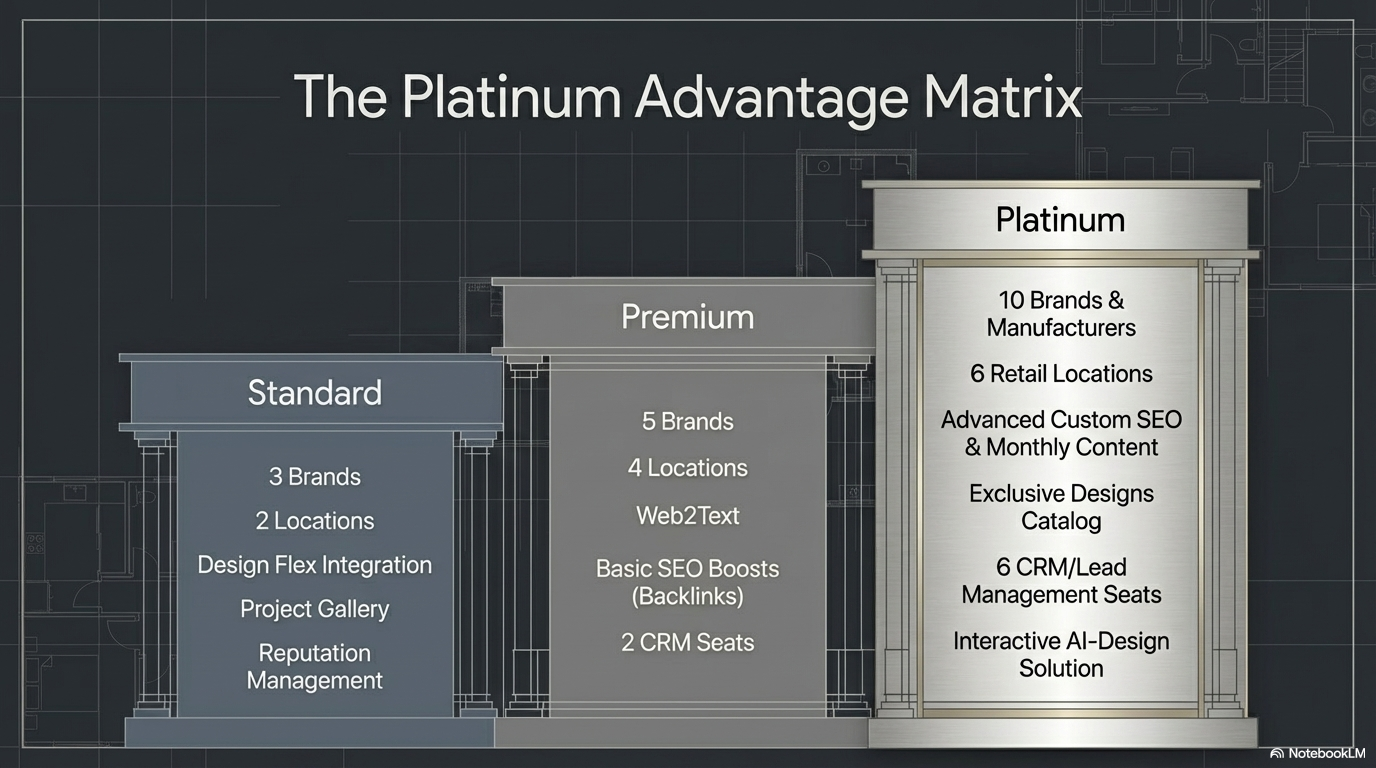 The Platinum Advantage Matrix

Standard

3 Brands

2 Locations

Design Flex Integration

Project Gallery

Reputation Management

Premium

5 Brands

4 Locations

Web2Text

Basic SEO Boosts (Backlinks)

2 CRM Seats

Platinum

10 Brands & Manufacturers

6 Retail Locations

Advanced Custom SEO & Monthly Content

Exclusive Designs Catalog

6 CRM/Lead Management Seats

Interactive AI-Design Solution

NotebookLM